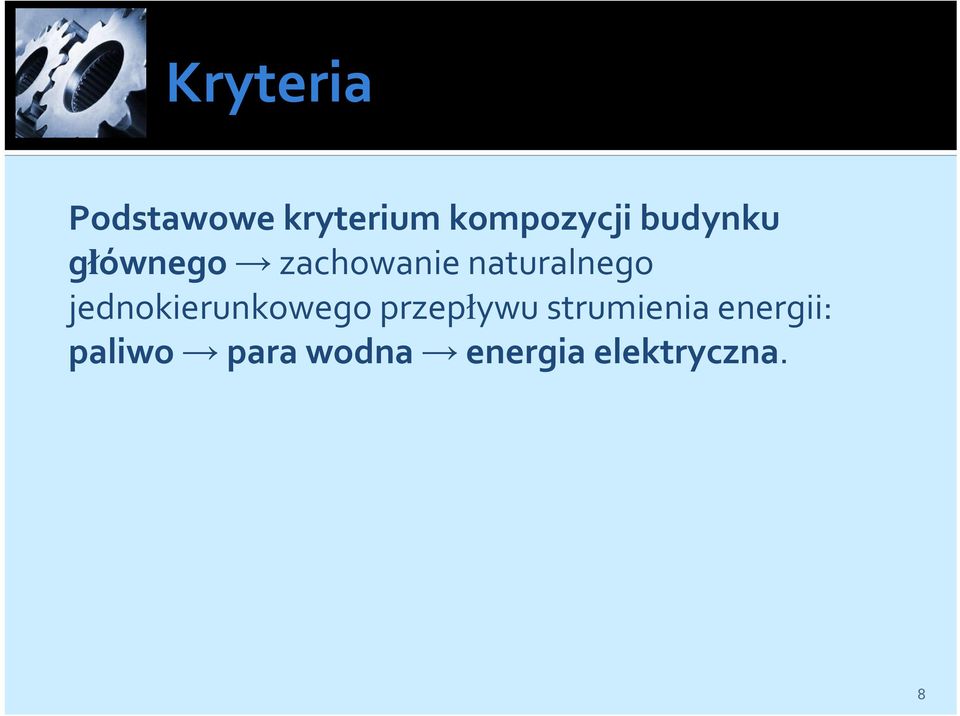 Kryteria

Podstawowe kryterium kompozycji budynku głównego → zachowanie naturalnego jednokierunkowego przepływu strumienia energii: paliwo → para wodna → energia elektryczna.

8